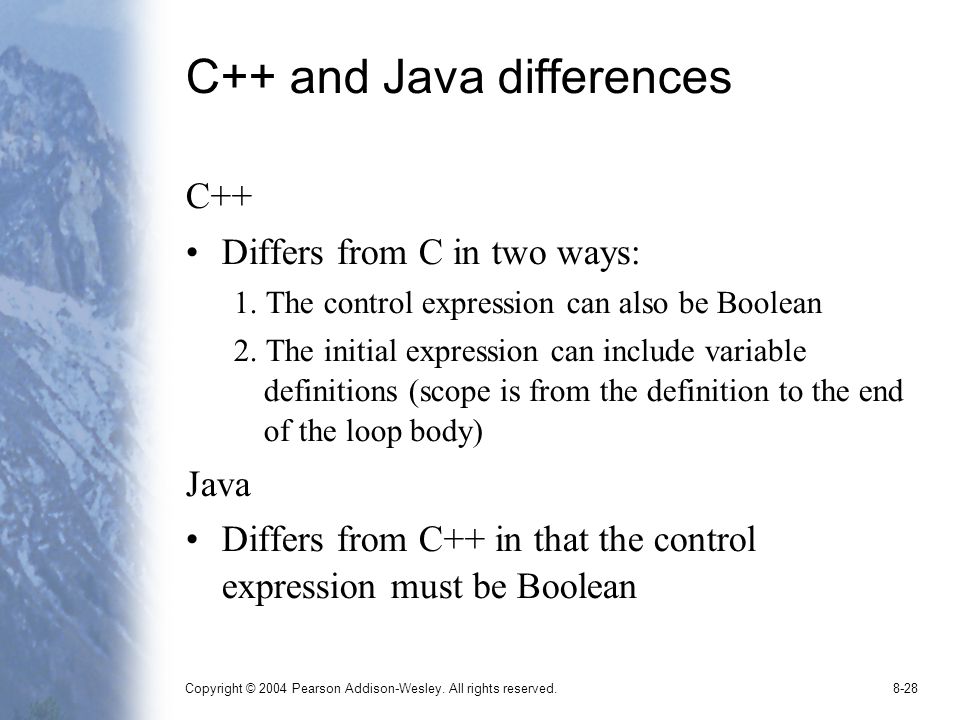 C++ and Java differences

C++

• Differs from C in two ways:

1. The control expression can also be Boolean

2. The initial expression can include variable definitions (scope is from the definition to the end of the loop body)

Java

• Differs from C++ in that the control expression must be Boolean

Copyright © 2004 Pearson Addison-Wesley. All rights reserved.

8-28